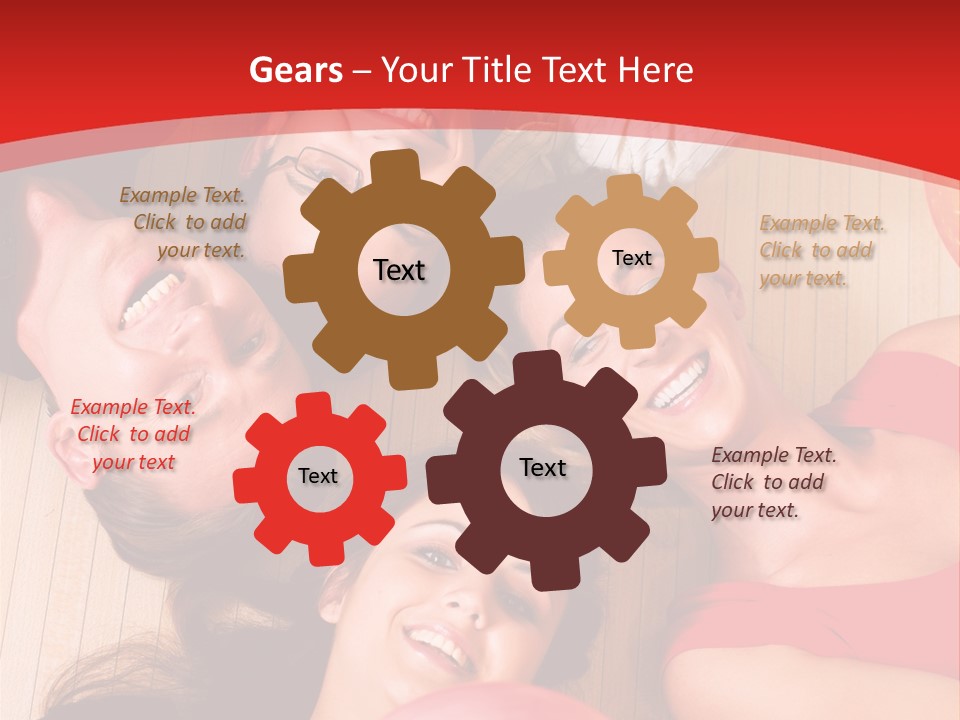 Gears – Your Title Text Here

Example Text. Click to add your text.

Text

Text

Example Text. Click to add your text.

Example Text. Click to add your text

Text

Text

Example Text. Click to add your text.